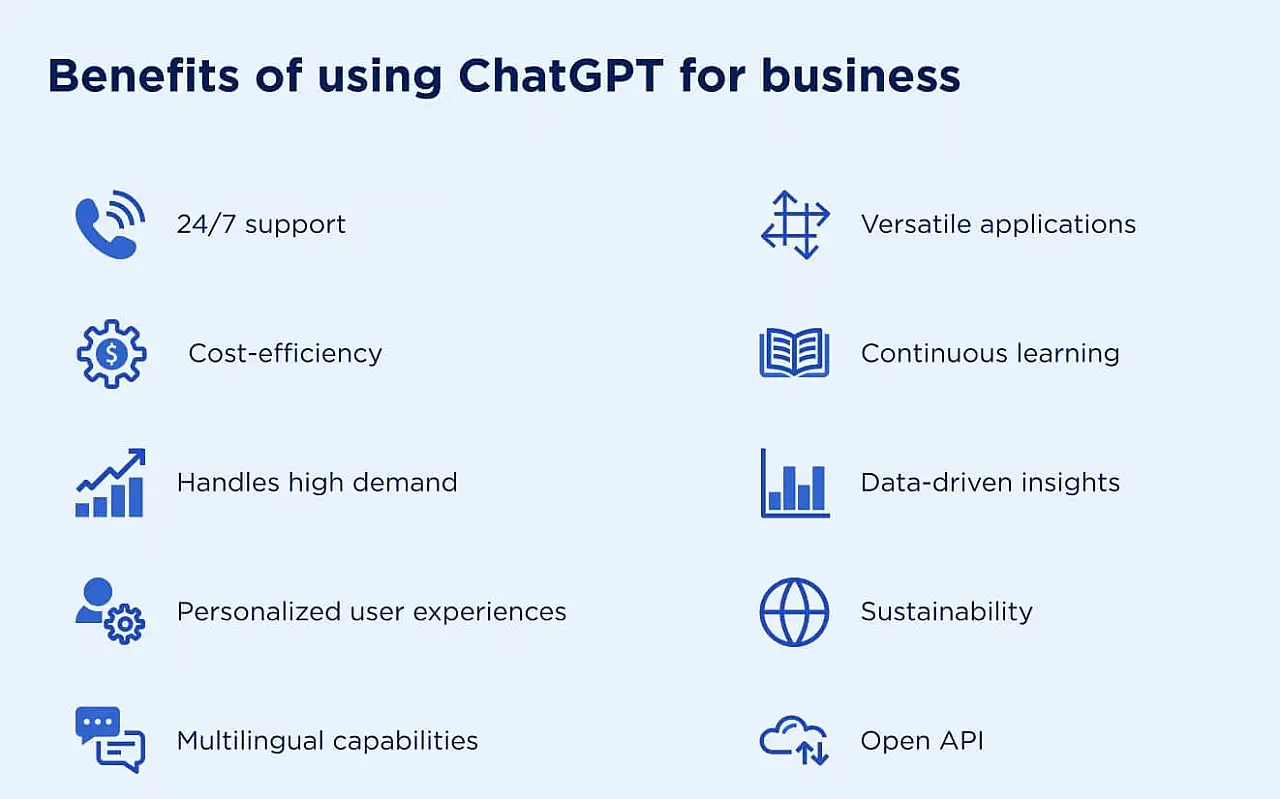 Benefits of using ChatGPT for business

24/7 support

Cost-efficiency

Handles high demand

Personalized user experiences

Multilingual capabilities

Versatile applications

Continuous learning

Data-driven insights

Sustainability

Open API